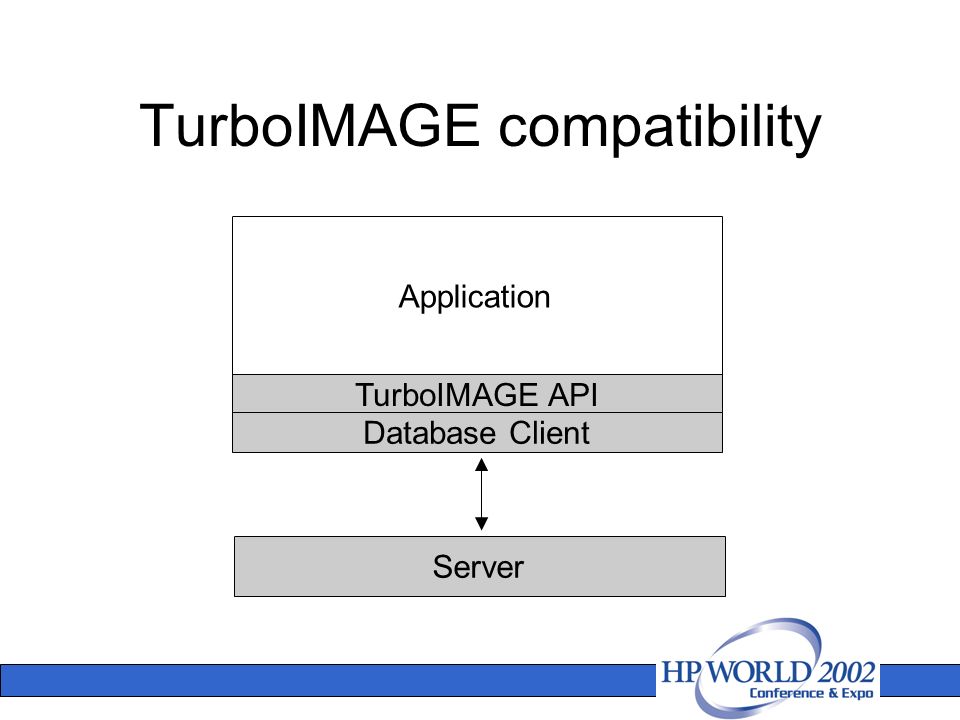 TurboIMAGE compatibility

Application

TurboIMAGE API

Database Client

Server

HP WORLD 2002
Conference & Expo